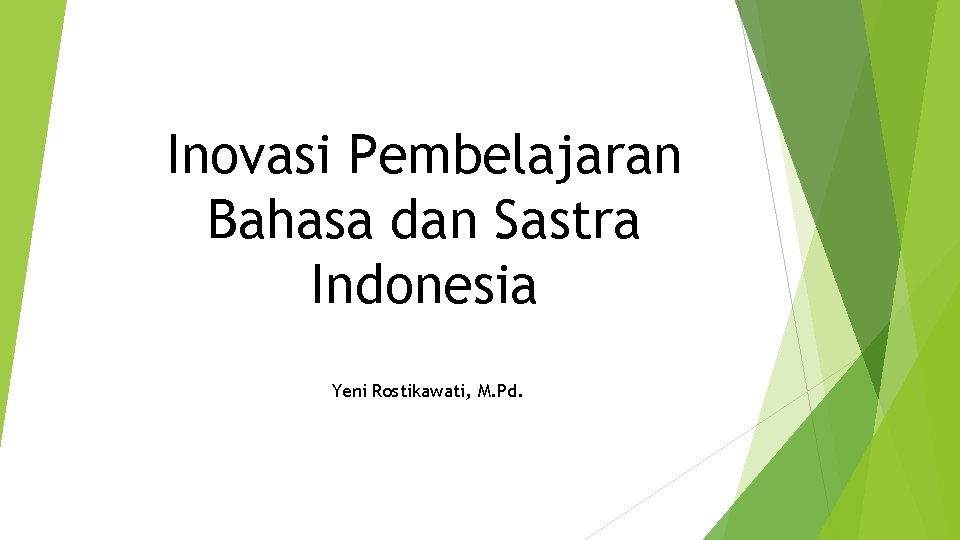 Inovasi Pembelajaran Bahasa dan Sastra Indonesia

Yeni Rostikawati, M.Pd.